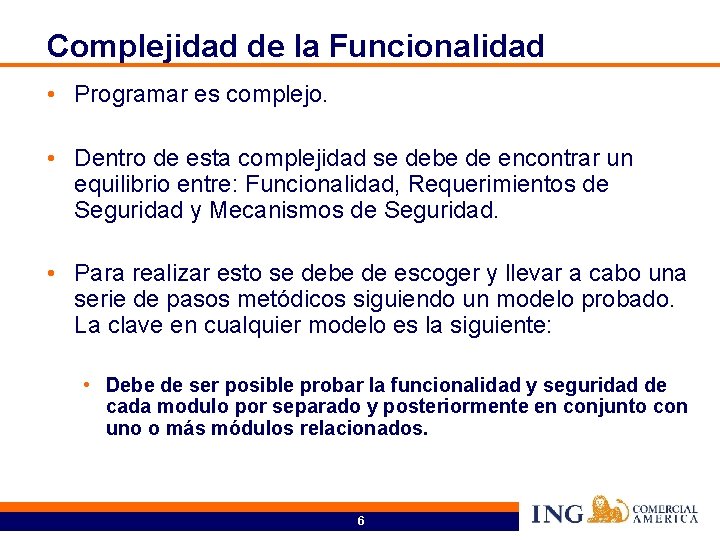 Complejidad de la Funcionalidad

• Programar es complejo.

• Dentro de esta complejidad se debe de encontrar un equilibrio entre: Funcionalidad, Requerimientos de Seguridad y Mecanismos de Seguridad.

• Para realizar esto se debe de escoger y llevar a cabo una serie de pasos metódicos siguiendo un modelo probado. La clave en cualquier modelo es la siguiente:

• Debe de ser posible probar la funcionalidad y seguridad de cada modulo por separado y posteriormente en conjunto con uno o más módulos relacionados.

6

ING COMERCIAL AMERICA